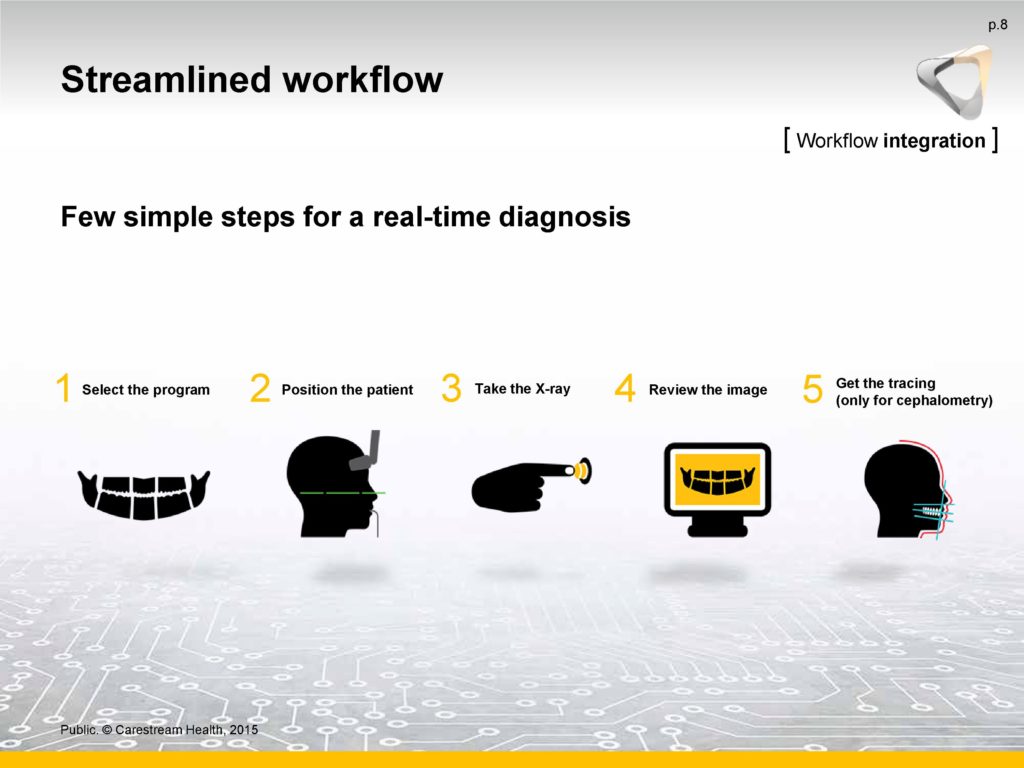 p.8

Streamlined workflow

[ Workflow integration ]

Few simple steps for a real-time diagnosis

1 Select the program

2 Position the patient

3 Take the X-ray

4 Review the image

5 Get the tracing (only for cephalometry)

Public. © Carestream Health, 2015